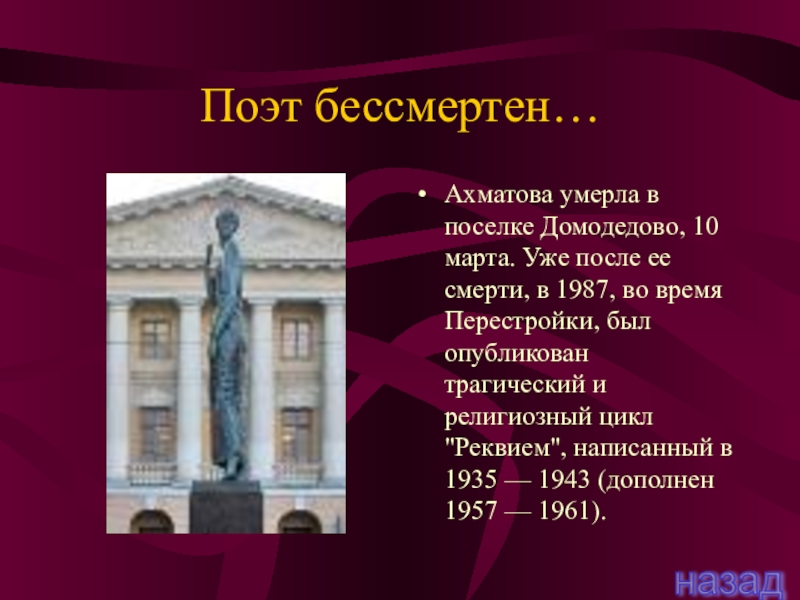 Поэт бессмертен…

• Ахматова умерла в поселке Домодедово, 10 марта. Уже после ее смерти, в 1987, во время Перестройки, был опубликован трагический и религиозный цикл "Реквием", написанный в 1935 — 1943 (дополнен 1957 — 1961).

назад